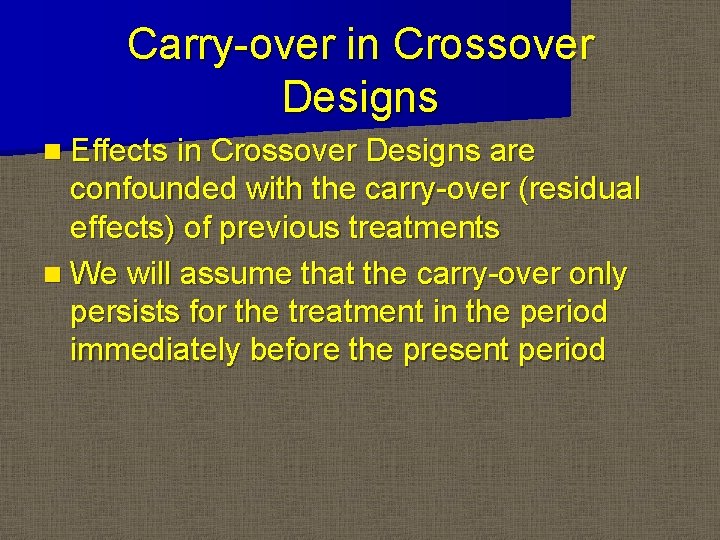 Carry-over in Crossover Designs

Effects in Crossover Designs are confounded with the carry-over (residual effects) of previous treatments

We will assume that the carry-over only persists for the treatment in the period immediately before the present period